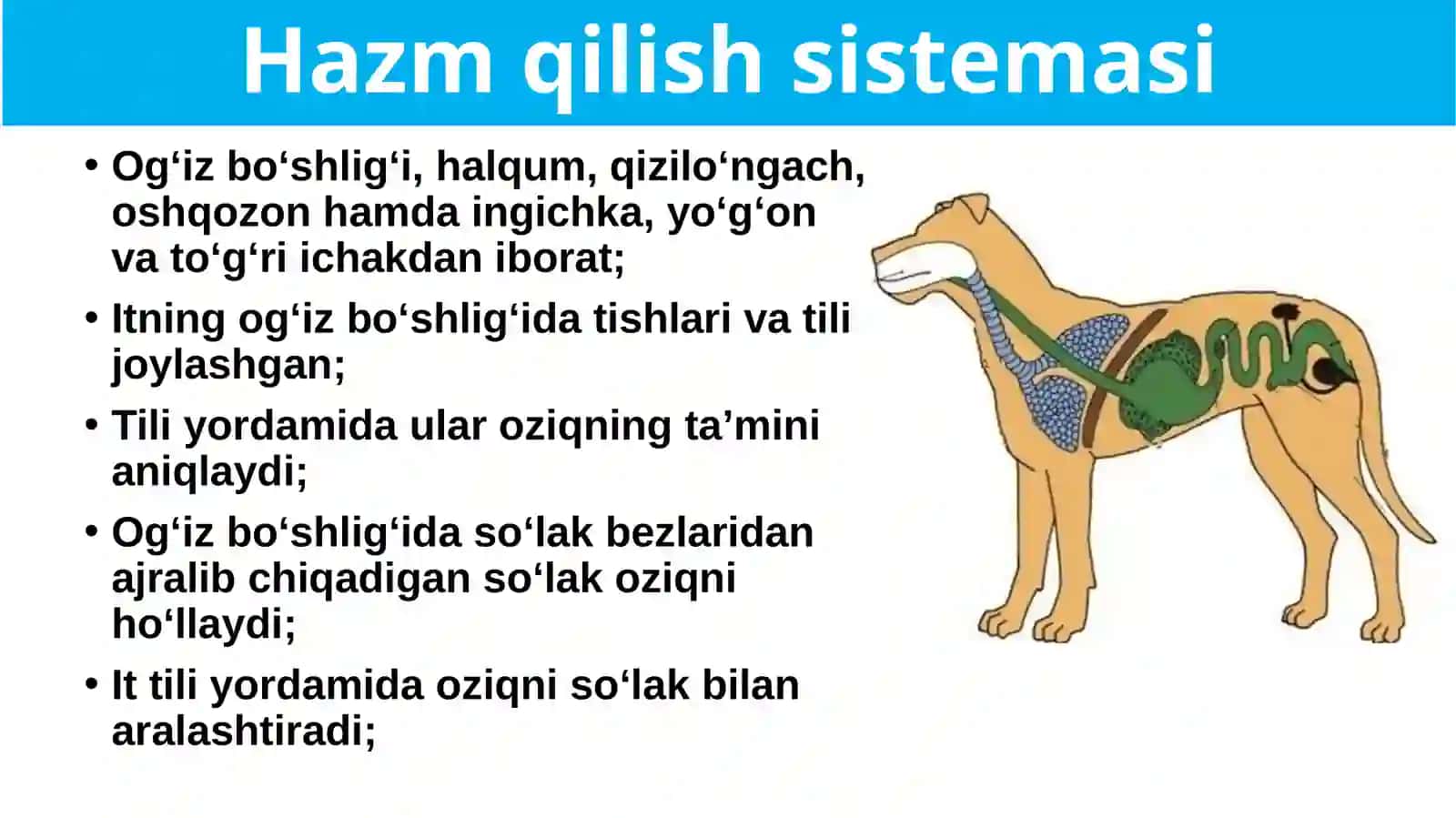 Hazm qilish sistemasi

• Og‘iz bo‘shlig‘i, halqum, qizilo‘ngach, oshqozon hamda ingichka, yo‘g‘on va to‘g‘ri ichakdan iborat;

• Itning og‘iz bo‘shlig‘ida tishlari va tili joylashgan;

• Tili yordamida ular oziqning ta’mini aniqlaydi;

• Og‘iz bo‘shlig‘ida so‘lak bezlaridan ajralib chiqadigan so‘lak oziqni ho‘llaydi;

• It tili yordamida oziqni so‘lak bilan aralashtiradi;